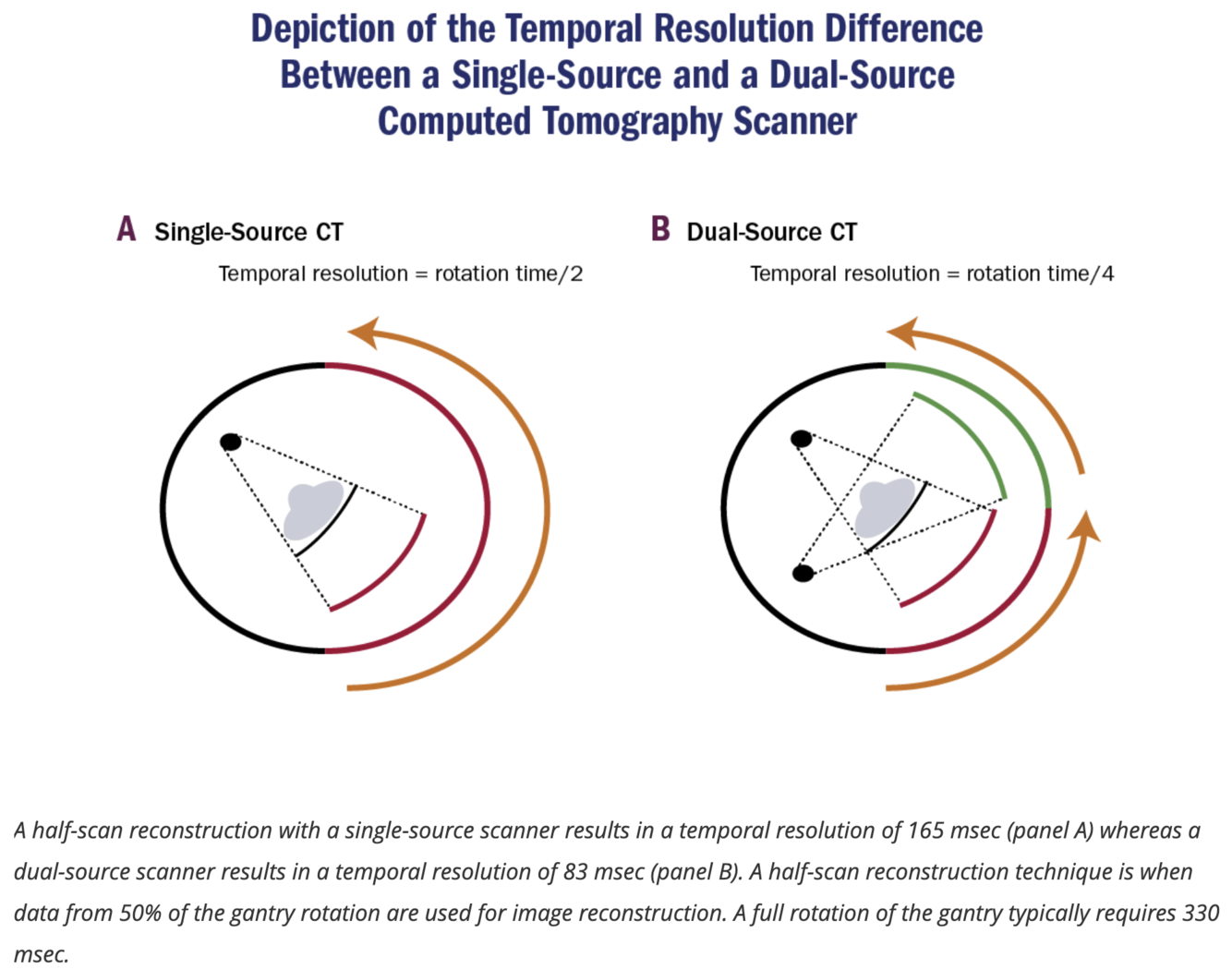 Depiction of the Temporal Resolution Difference Between a Single-Source and a Dual-Source Computed Tomography Scanner

A Single-Source CT

Temporal resolution = rotation time/2

B Dual-Source CT

Temporal resolution = rotation time/4

A half-scan reconstruction with a single-source scanner results in a temporal resolution of 165 msec (panel A) whereas a dual-source scanner results in a temporal resolution of 83 msec (panel B). A half-scan reconstruction technique is when data from 50% of the gantry rotation are used for image reconstruction. A full rotation of the gantry typically requires 330 msec.